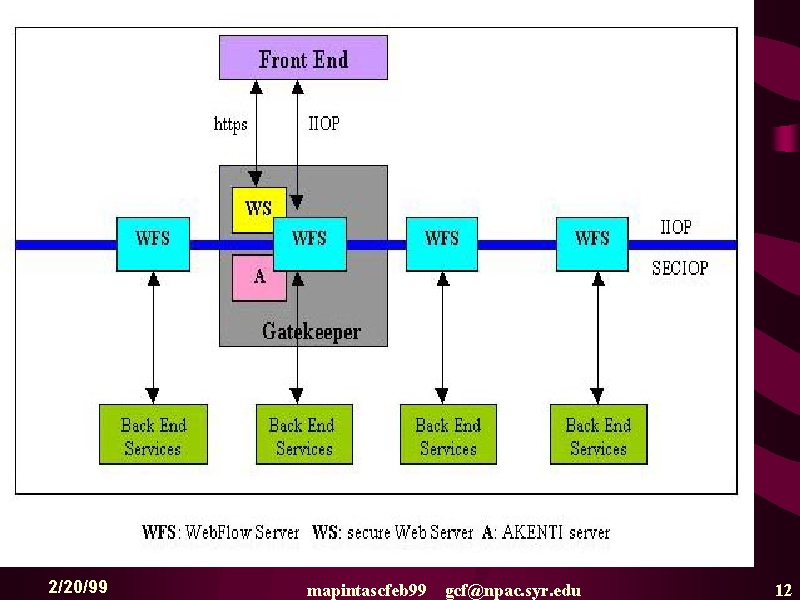 Front End

https

IIOP

WS

WFS

WFS

WFS

WFS

IIOP

SECIOP

A

Gatekeeper

Back End Services

Back End Services

Back End Services

Back End Services

WFS: WebFlow Server WS: secure Web Server A: AKENTI server

2/20/99

mapintascfeb99 gcf@npac.syr.edu

12